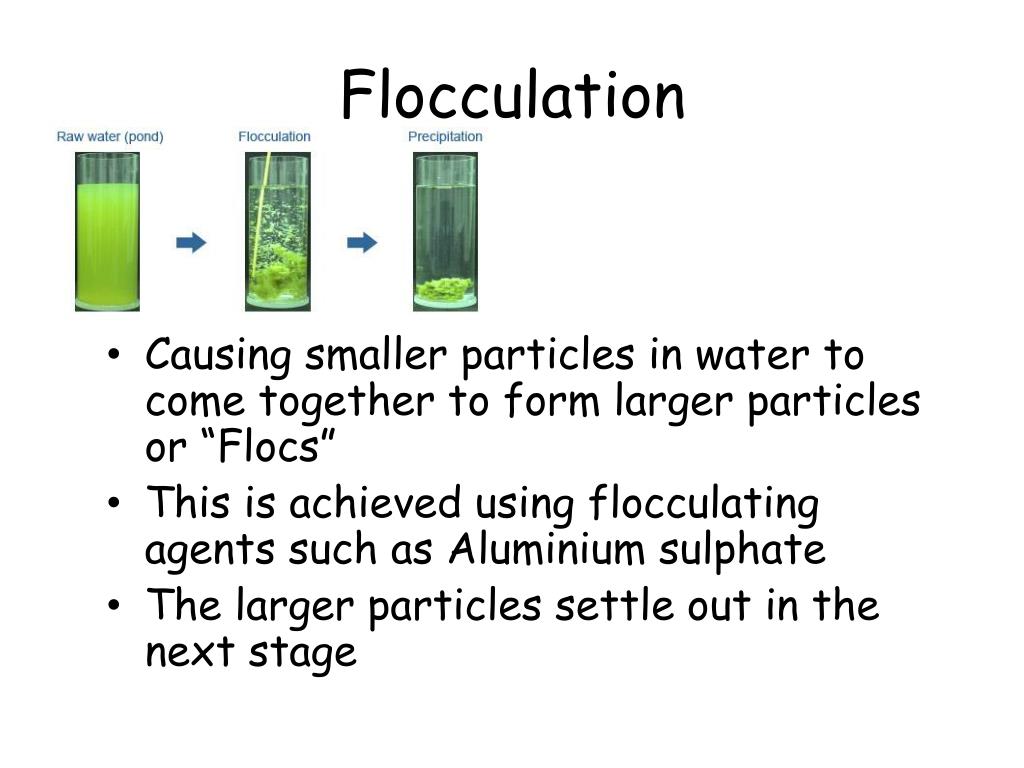 Flocculation

Raw water (pond)

Flocculation

Precipitation

• Causing smaller particles in water to come together to form larger particles or “Flocs”
• This is achieved using flocculating agents such as Aluminium sulphate
• The larger particles settle out in the next stage